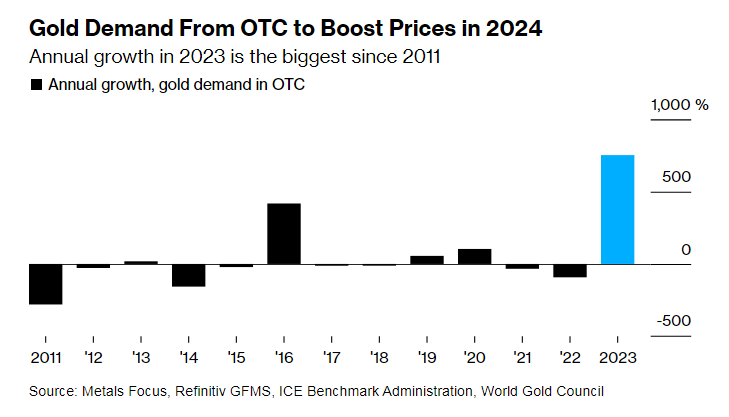 Gold Demand From OTC to Boost Prices in 2024

Annual growth in 2023 is the biggest since 2011

Annual growth, gold demand in OTC

1,000 %
500
0
-500

2011
'12
'13
'14
'15
'16
'17
'18
'19
'20
'21
'22
2023

Source: Metals Focus, Refinitiv GFMS, ICE Benchmark Administration, World Gold Council